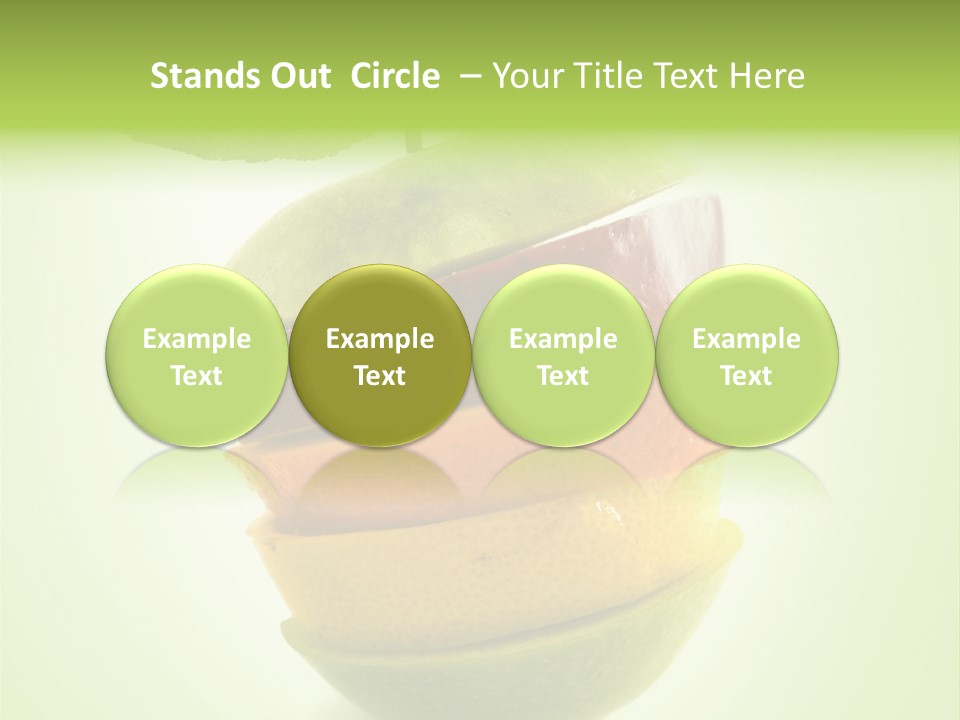 Stands Out Circle – Your Title Text Here

Example Text

Example Text

Example Text

Example Text